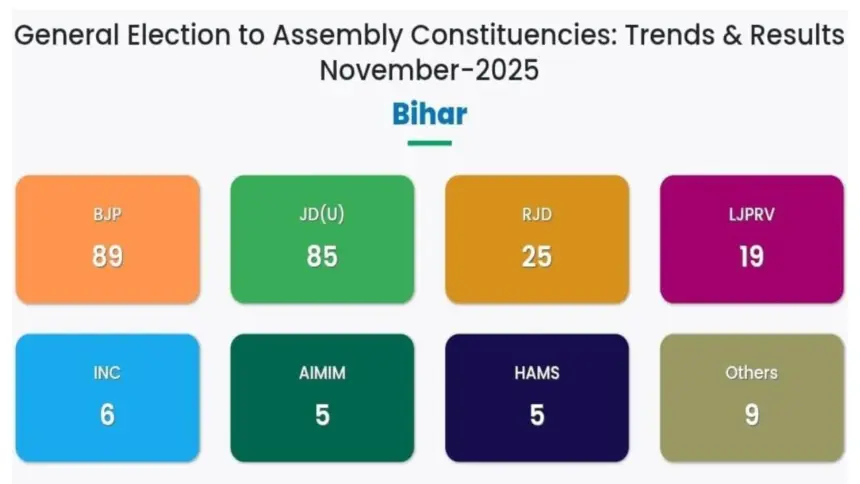 General Election to Assembly Constituencies: Trends & Results
November-2025

Bihar

BJP
89

JD(U)
85

RJD
25

LJPRV
19

INC
6

AIMIM
5

HAMS
5

Others
9